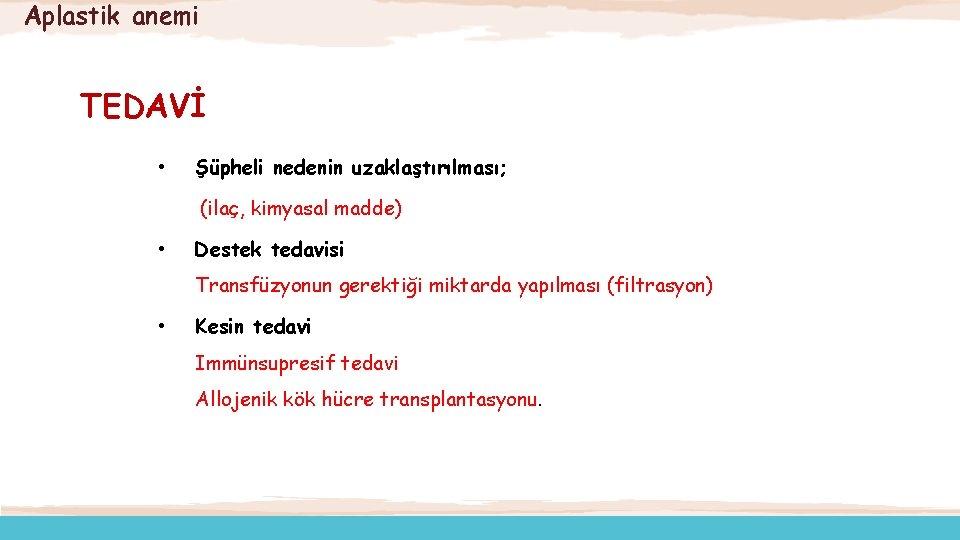 Aplastik anemi

TEDAVİ

• Şüpheli nedenin uzaklaştırılması;

(ilaç, kimyasal madde)

• Destek tedavisi

Transfüzyonun gerektiği miktarda yapılması (filtrasyon)

• Kesin tedavi

Immünsupresif tedavi

Allojenik kök hücre transplantasyonu.